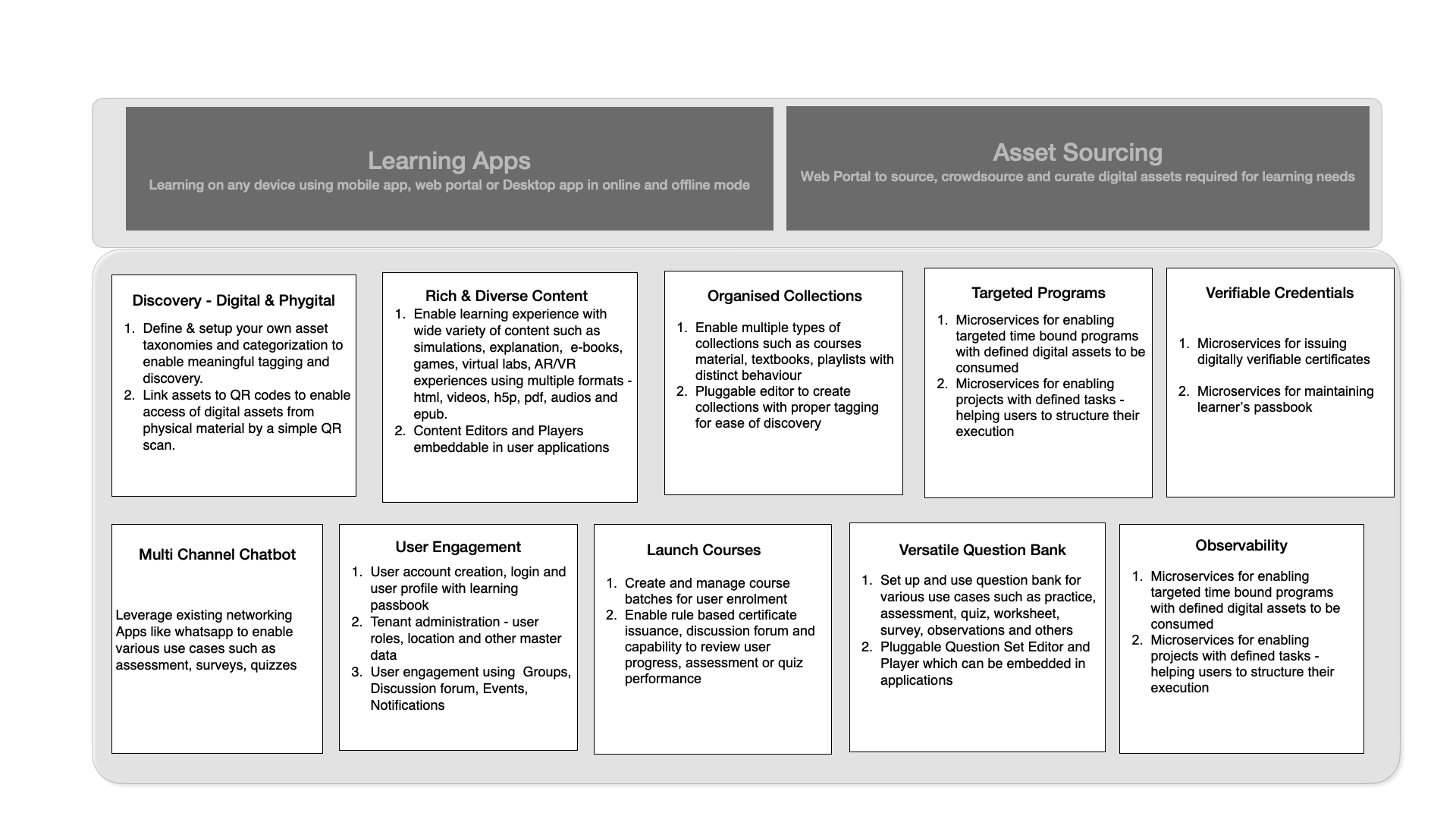 Learning Apps
Learning on any device using mobile app, web portal or Desktop app in online and offline mode

Asset Sourcing
Web Portal to source, crowdsource and curate digital assets required for learning needs

Discovery - Digital & Phygital
1. Define & setup your own asset taxonomies and categorization to enable meaningful tagging and discovery.
2. Link assets to QR codes to enable access of digital assets from physical material by a simple QR scan.

Rich & Diverse Content
1. Enable learning experience with wide variety of content such as simulations, explanation, e-books, games, virtual labs, AR/VR experiences using multiple formats - html, videos, h5p, pdf, audios and epub.
2. Content Editors and Players embeddable in user applications

Organised Collections
1. Enable multiple types of collections such as courses material, textbooks, playlists with distinct behaviour
2. Pluggable editor to create collections with proper tagging for ease of discovery

Targeted Programs
1. Microservices for enabling targeted time bound programs with defined digital assets to be consumed
2. Microservices for enabling projects with defined tasks - helping users to structure their execution

Verifiable Credentials
1. Microservices for issuing digitally verifiable certificates
2. Microservices for maintaining learner's passbook

Multi Channel Chatbot
Leverage existing networking Apps like whatsapp to enable various use cases such as assessment, surveys, quizzes

User Engagement
1. User account creation, login and user profile with learning passbook
2. Tenant administration - user roles, location and other master data
3. User engagement using Groups, Discussion forum, Events, Notifications

Launch Courses
1. Create and manage course batches for user enrolment
2. Enable rule based certificate issuance, discussion forum and capability to review user progress, assessment or quiz performance

Versatile Question Bank
1. Set up and use question bank for various use cases such as practice, assessment, quiz, worksheet, survey, observations and others
2. Pluggable Question Set Editor and Player which can be embedded in applications

Observability
1. Microservices for enabling targeted time bound programs with defined digital assets to be consumed
2. Microservices for enabling projects with defined tasks - helping users to structure their execution